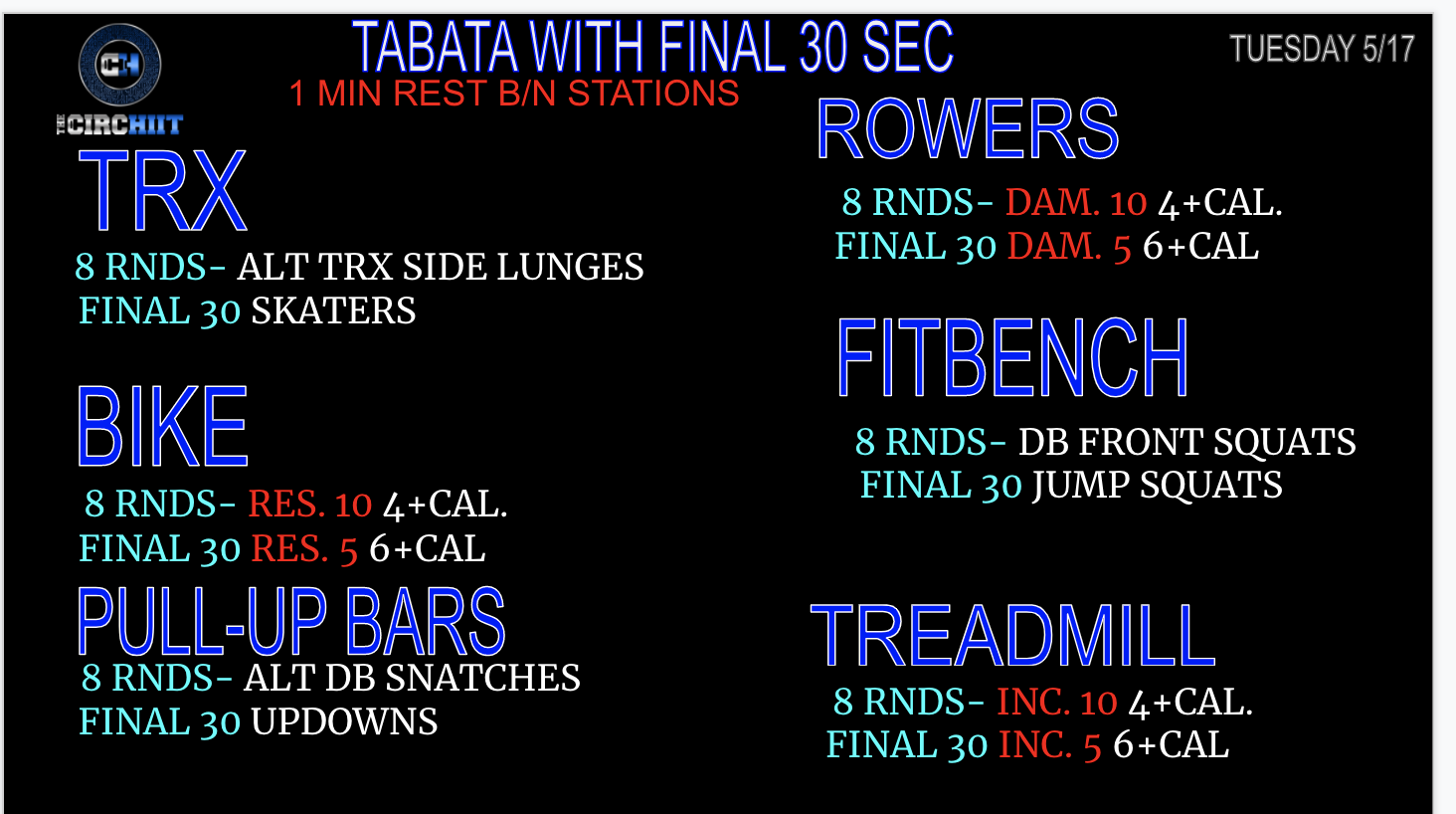 CH
THE CIRCHIIT

TABATA WITH FINAL 30 SEC
1 MIN REST B/N STATIONS

TUESDAY 5/17

TRX
8 RNDS- ALT TRX SIDE LUNGES
FINAL 30 SKATERS

BIKE
8 RNDS- RES. 10 4+CAL.
FINAL 30 RES. 5 6+CAL

PULL-UP BARS
8 RNDS- ALT DB SNATCHES
FINAL 30 UPDOWNS

ROWERS
8 RNDS- DAM. 10 4+CAL.
FINAL 30 DAM. 5 6+CAL

FITBENCH
8 RNDS- DB FRONT SQUATS
FINAL 30 JUMP SQUATS

TREADMILL
8 RNDS- INC. 10 4+CAL.
FINAL 30 INC. 5 6+CAL